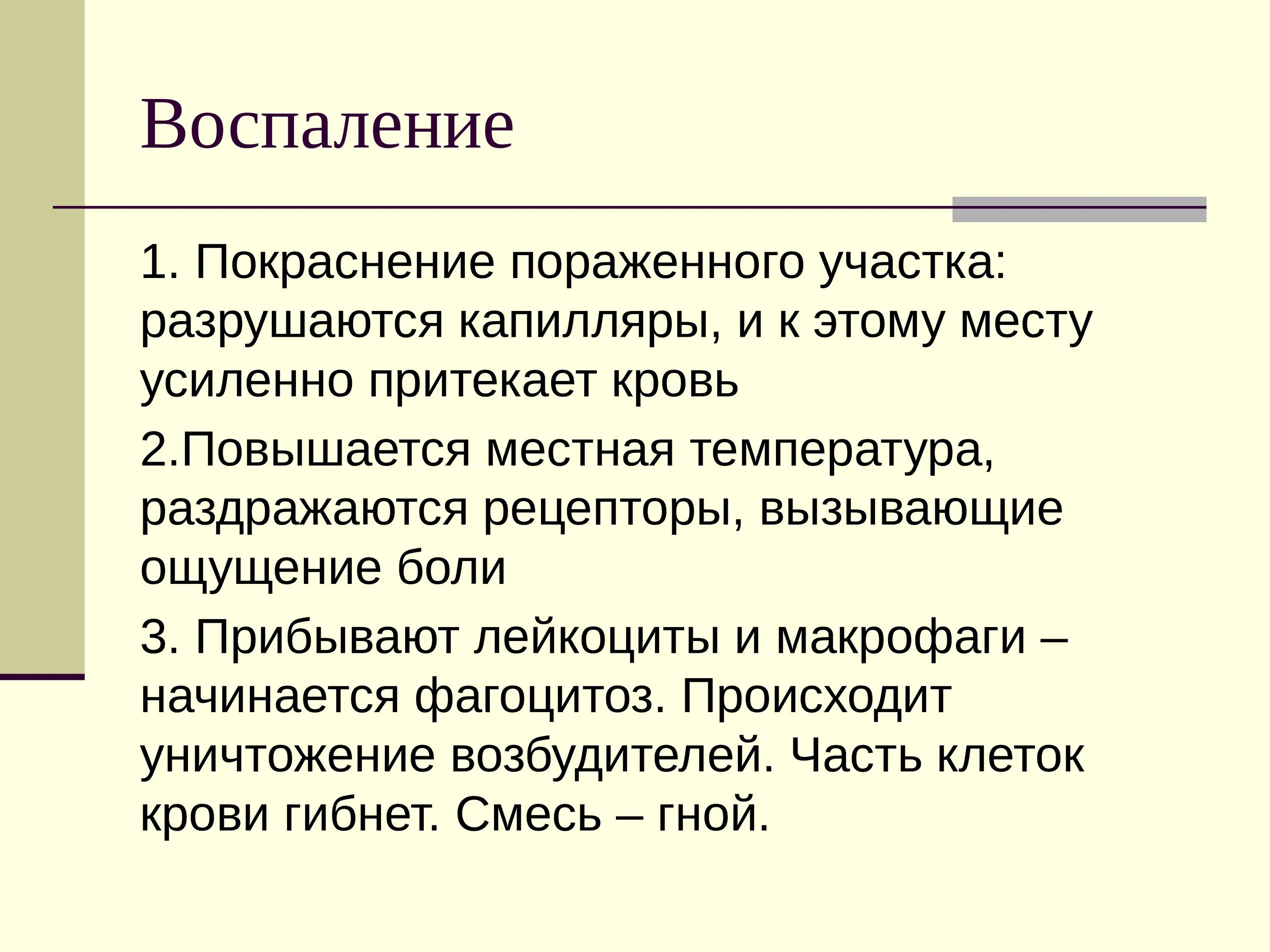 Воспаление

1. Покраснение пораженного участка: разрушаются капилляры, и к этому месту усиленно притекает кровь

2.Повышается местная температура, раздражаются рецепторы, вызывающие ощущение боли

3. Прибывают лейкоциты и макрофаги – начинается фагоцитоз. Происходит уничтожение возбудителей. Часть клеток крови гибнет. Смесь – гной.